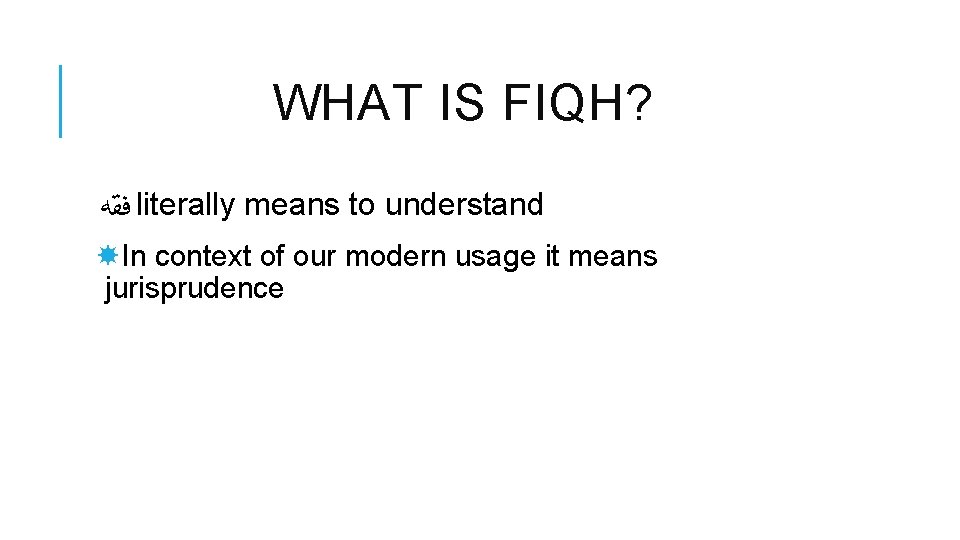 WHAT IS FIQH?

فقه literally means to understand

In context of our modern usage it means jurisprudence